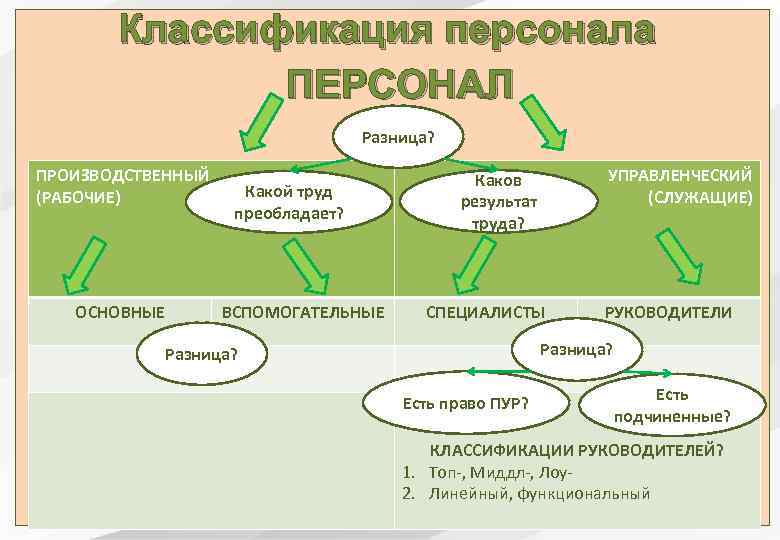 Классификация персонала

ПЕРСОНАЛ

Разница?

ПРОИЗВОДСТВЕННЫЙ (РАБОЧИЕ)

Какой труд преобладает?

Каков результат труда?

УПРАВЛЕНЧЕСКИЙ (СЛУЖАЩИЕ)

ОСНОВНЫЕ

ВСПОМОГАТЕЛЬНЫЕ

СПЕЦИАЛИСТЫ

РУКОВОДИТЕЛИ

Разница?

Разница?

Есть право ПУР?

Есть подчиненные?

КЛАССИФИКАЦИИ РУКОВОДИТЕЛЕЙ?
1. Топ-, Миддл-, Лоу-
2. Линейный, функциональный